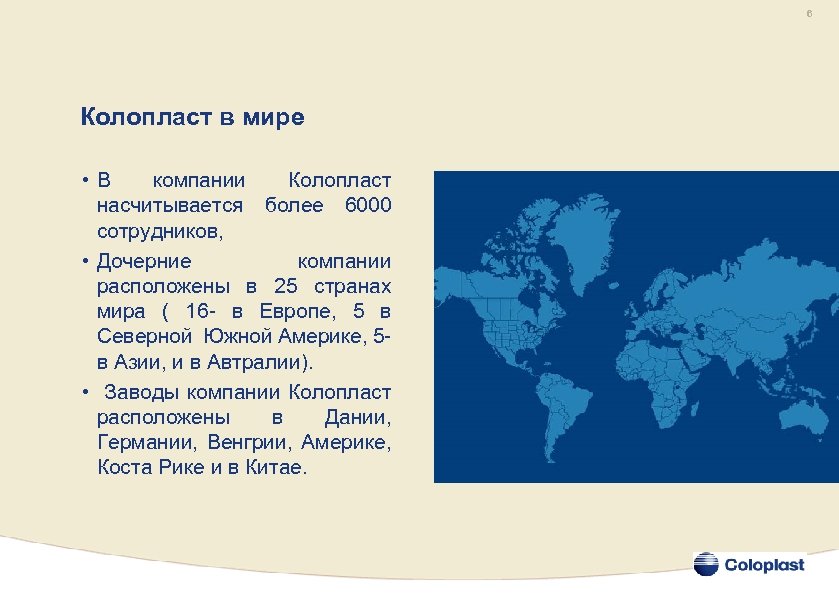 6

Колопласт в мире

• В компании Колопласт насчитывается более 6000 сотрудников,

• Дочерние компании расположены в 25 странах мира ( 16- в Европе, 5 в Северной Южной Америке, 5- в Азии, и в Автралии).

• Заводы компании Колопласт расположены в Дании, Германии, Венгрии, Америке, Коста Рике и в Китае.

Coloplast